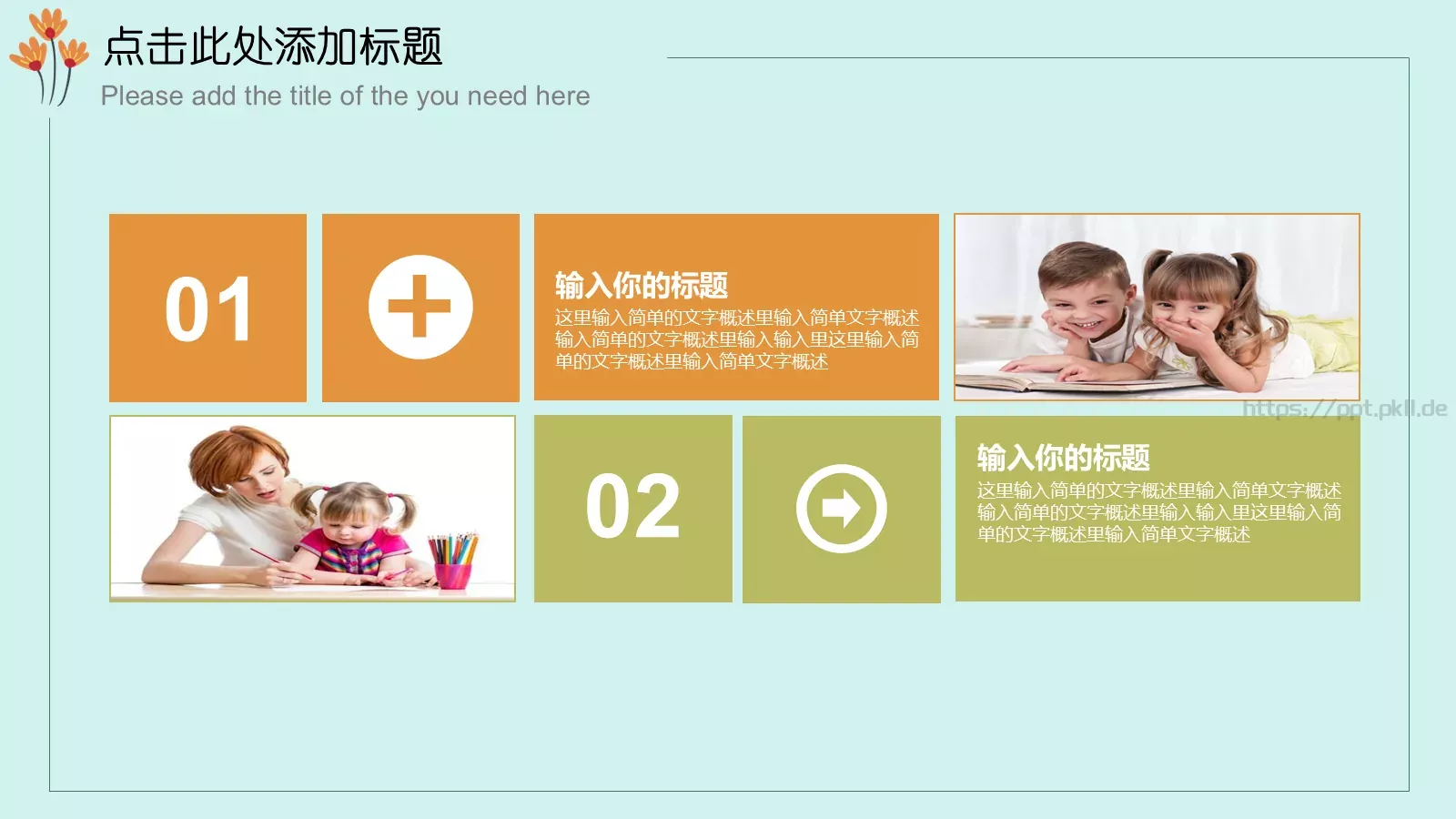 点击此处添加标题

Please add the title of the you need here

01

输入你的标题

这里输入简单的文字概述里输入简单文字概述输入简单的文字概述里输入输入里这里输入简单的文字概述里输入简单文字概述

https://ppt.pkll.de

02

输入你的标题

这里输入简单的文字概述里输入简单文字概述输入简单的文字概述里输入输入里这里输入简单的文字概述里输入简单文字概述